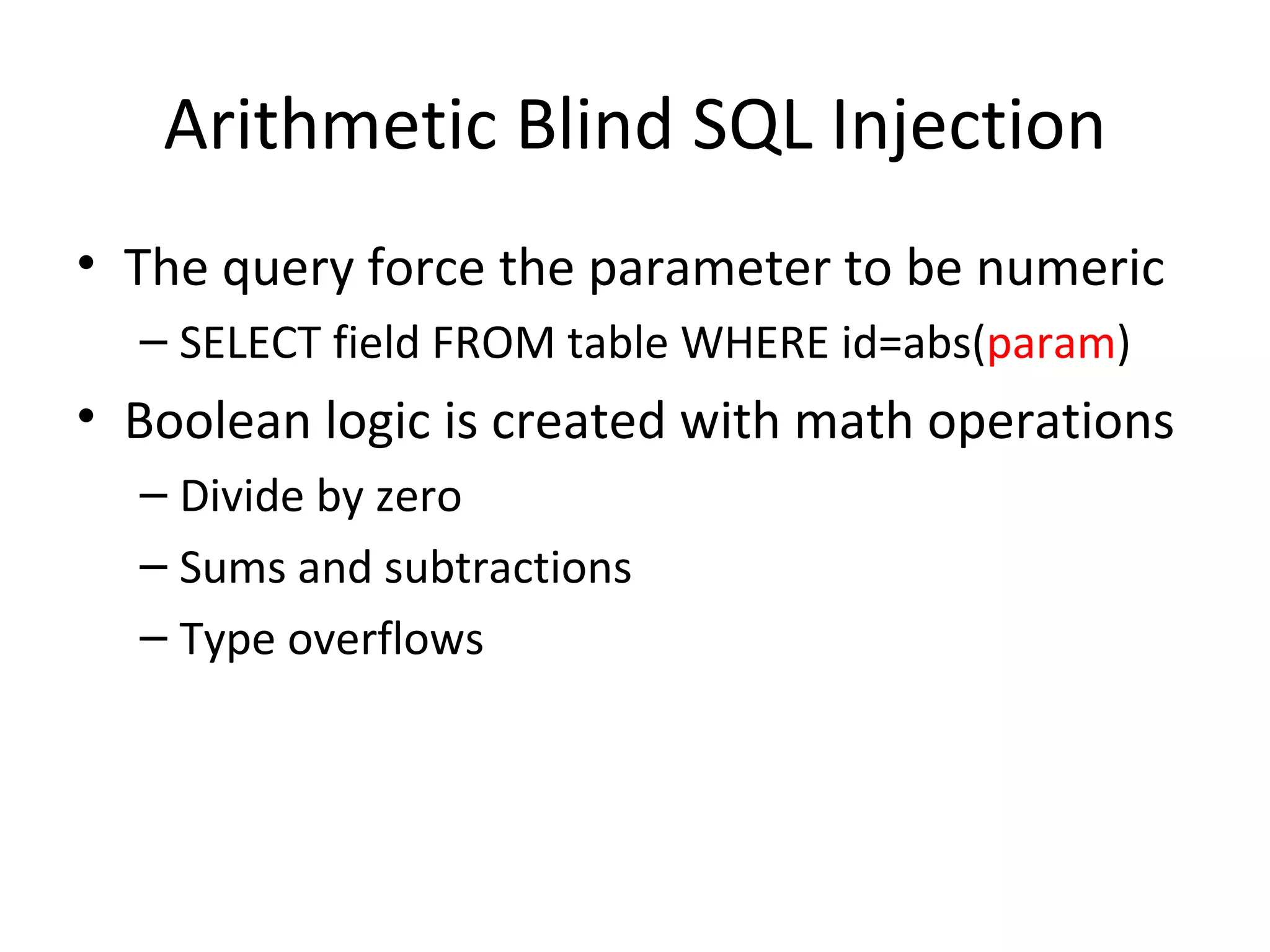 Arithmetic Blind SQL Injection

• The query force the parameter to be numeric
  – SELECT field FROM table WHERE id=abs(param)
• Boolean logic is created with math operations
  – Divide by zero
  – Sums and subtractions
  – Type overflows